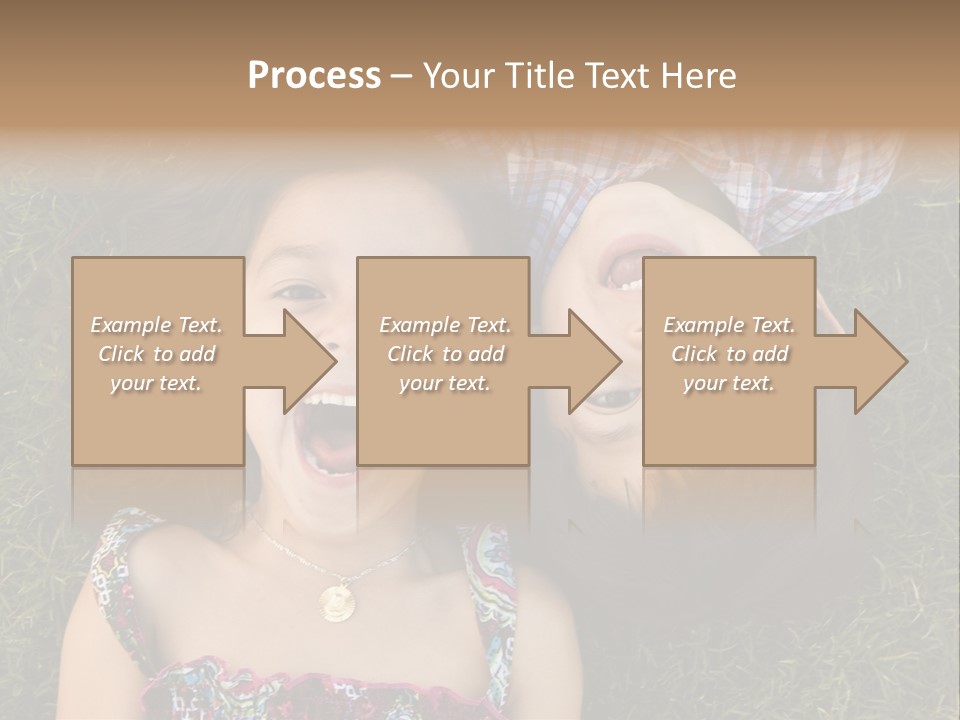 Process – Your Title Text Here

Example Text. Click to add your text.

Example Text. Click to add your text.

Example Text. Click to add your text.